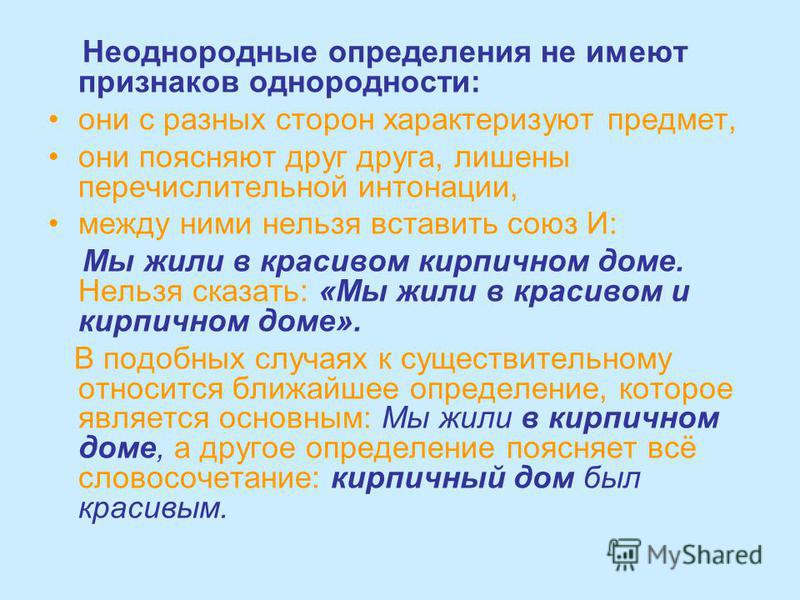 Неоднородные определения не имеют признаков однородности:

• они с разных сторон характеризуют предмет,
• они поясняют друг друга, лишены перечислительной интонации,
• между ними нельзя вставить союз И:

Мы жили в красивом кирпичном доме. Нельзя сказать: «Мы жили в красивом и кирпичном доме».

В подобных случаях к существительному относится ближайшее определение, которое является основным: Мы жили в кирпичном доме, а другое определение поясняет всё словосочетание: кирпичный дом был красивым.

MyShared